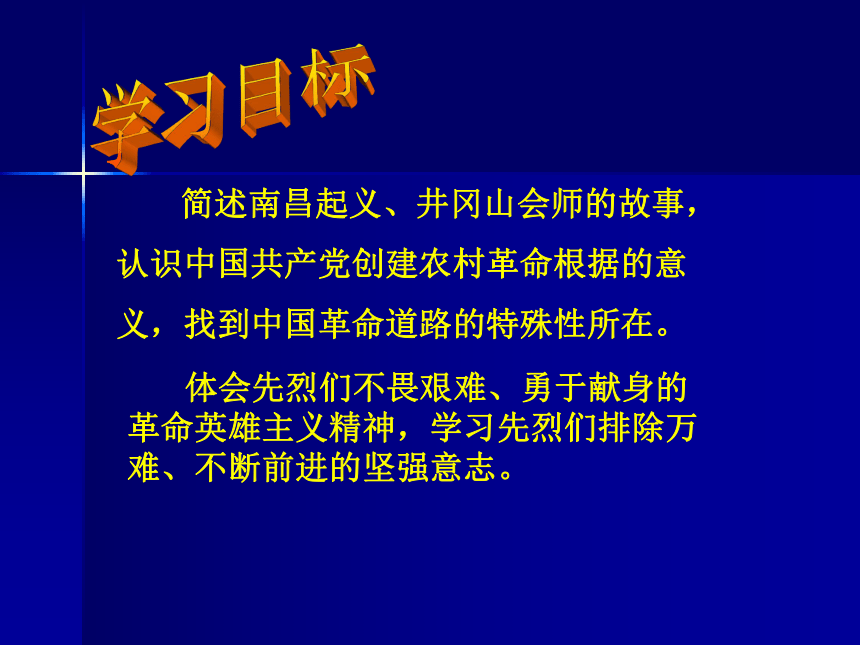 学习目标

简述南昌起义、井冈山会师的故事，认识中国共产党创建农村革命根据的意义，找到中国革命道路的特殊性所在。

体会先烈们不畏艰难、勇于献身的革命英雄主义精神，学习先烈们排除万难、不断前进的坚强意志。